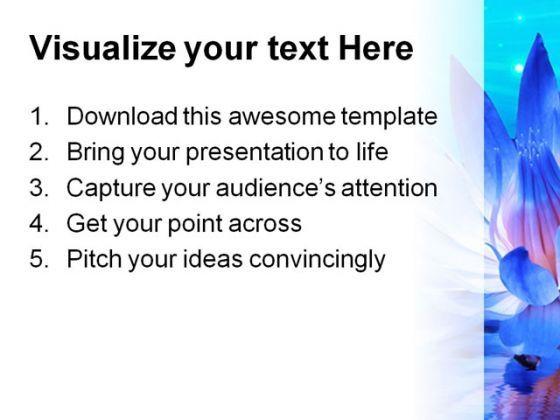 Visualize your text Here

1. Download this awesome template
2. Bring your presentation to life
3. Capture your audience's attention
4. Get your point across
5. Pitch your ideas convincingly